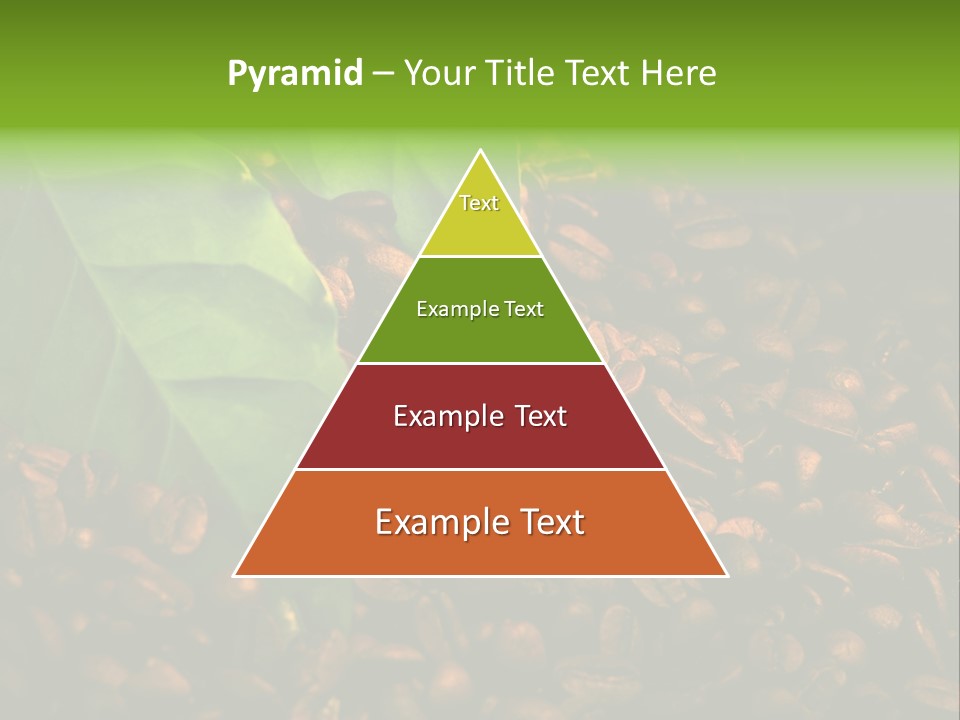 Pyramid – Your Title Text Here

Text

Example Text

Example Text

Example Text